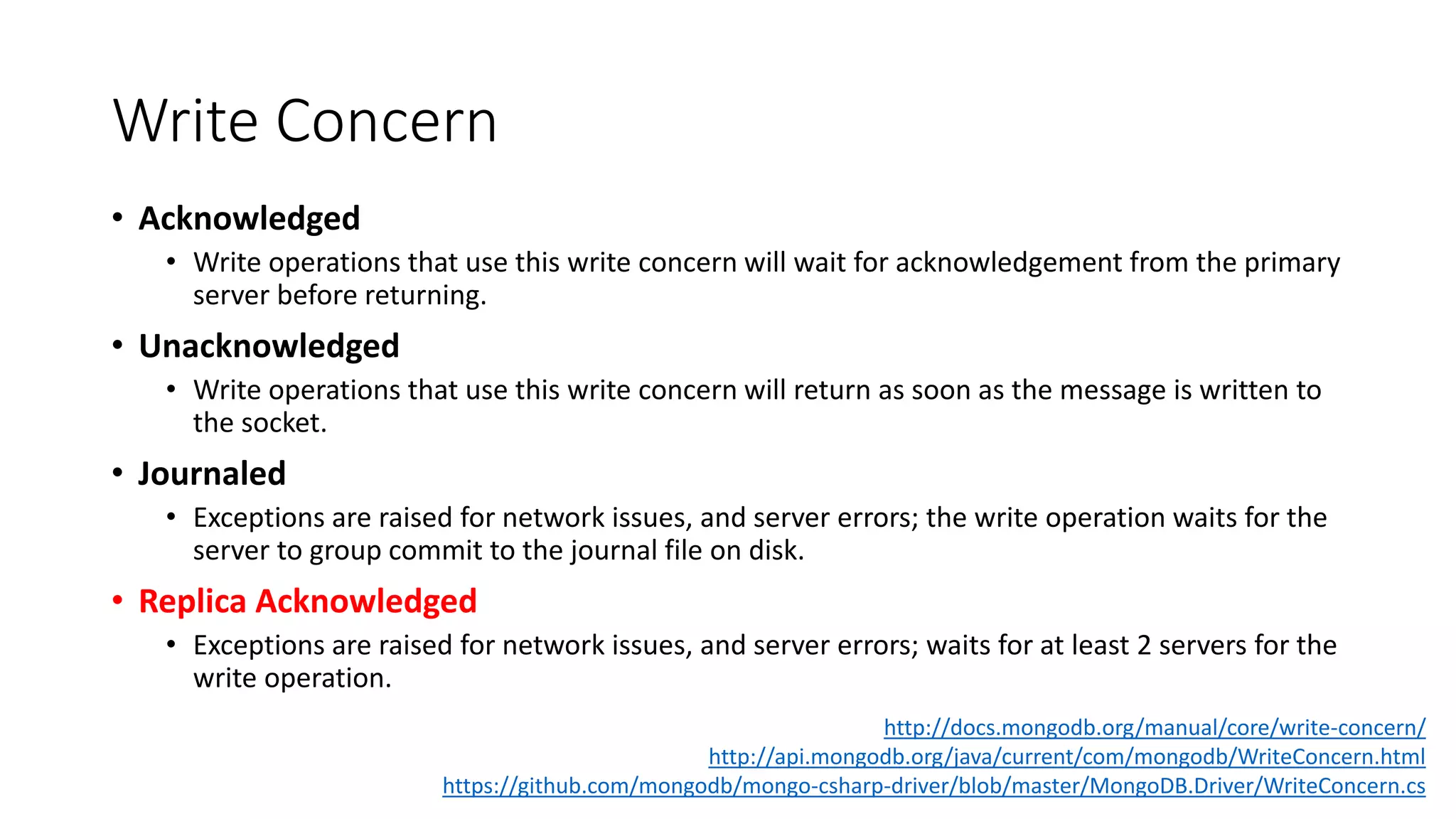 Write Concern

• Acknowledged
  • Write operations that use this write concern will wait for acknowledgement from the primary server before returning.
• Unacknowledged
  • Write operations that use this write concern will return as soon as the message is written to the socket.
• Journaled
  • Exceptions are raised for network issues, and server errors; the write operation waits for the server to group commit to the journal file on disk.
• Replica Acknowledged
  • Exceptions are raised for network issues, and server errors; waits for at least 2 servers for the write operation.

http://docs.mongodb.org/manual/core/write-concern/
http://api.mongodb.org/java/current/com/mongodb/WriteConcern.html
https://github.com/mongodb/mongo-csharp-driver/blob/master/MongoDB.Driver/WriteConcern.cs